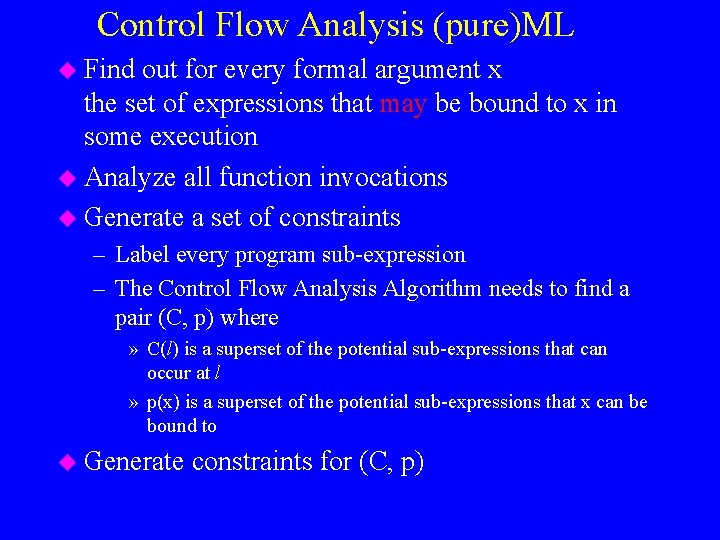 Control Flow Analysis (pure)ML

◆ Find out for every formal argument x the set of expressions that may be bound to x in some execution

◆ Analyze all function invocations

◆ Generate a set of constraints

– Label every program sub-expression

– The Control Flow Analysis Algorithm needs to find a pair (C, p) where

» C($l$) is a superset of the potential sub-expressions that can occur at $l$

» p(x) is a superset of the potential sub-expressions that x can be bound to

◆ Generate constraints for (C, p)